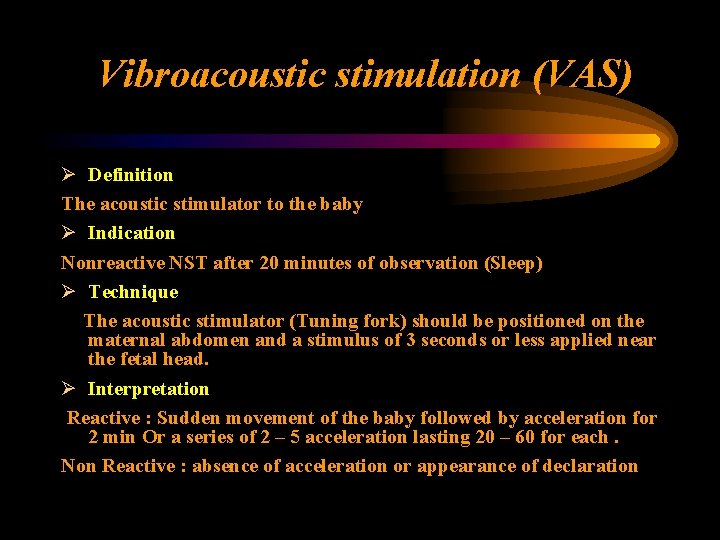 Vibroacoustic stimulation (VAS)

➢ Definition

The acoustic stimulator to the baby

➢ Indication

Nonreactive NST after 20 minutes of observation (Sleep)

➢ Technique

The acoustic stimulator (Tuning fork) should be positioned on the maternal abdomen and a stimulus of 3 seconds or less applied near the fetal head.

➢ Interpretation

Reactive : Sudden movement of the baby followed by acceleration for 2 min Or a series of 2 – 5 acceleration lasting 20 – 60 for each .

Non Reactive : absence of acceleration or appearance of declaration